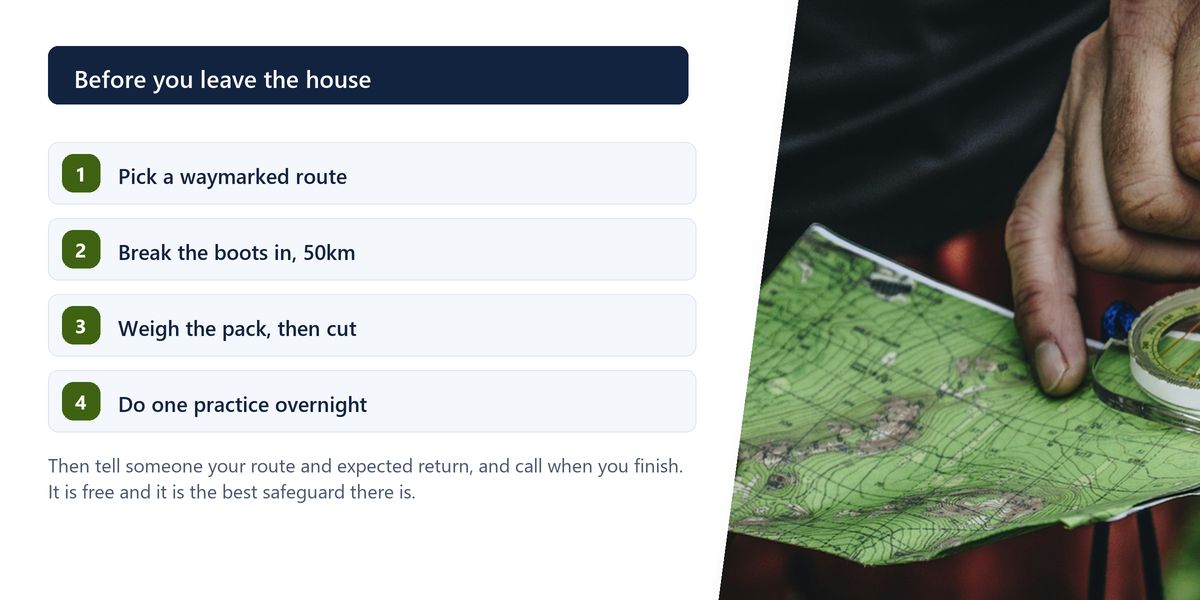 Before you leave the house

1 Pick a waymarked route

2 Break the boots in, 50km

3 Weigh the pack, then cut

4 Do one practice overnight

Then tell someone your route and expected return, and call when you finish. It is free and it is the best safeguard there is.